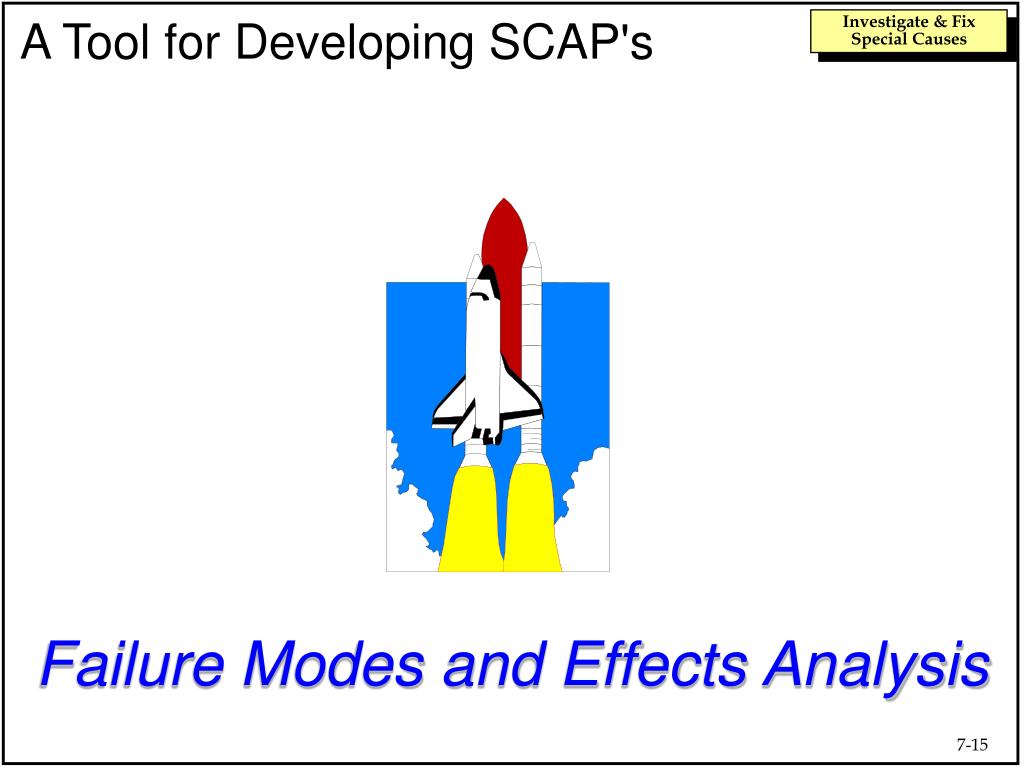 A Tool for Developing SCAP's

Investigate & Fix
Special Causes

Failure Modes and Effects Analysis

7-15